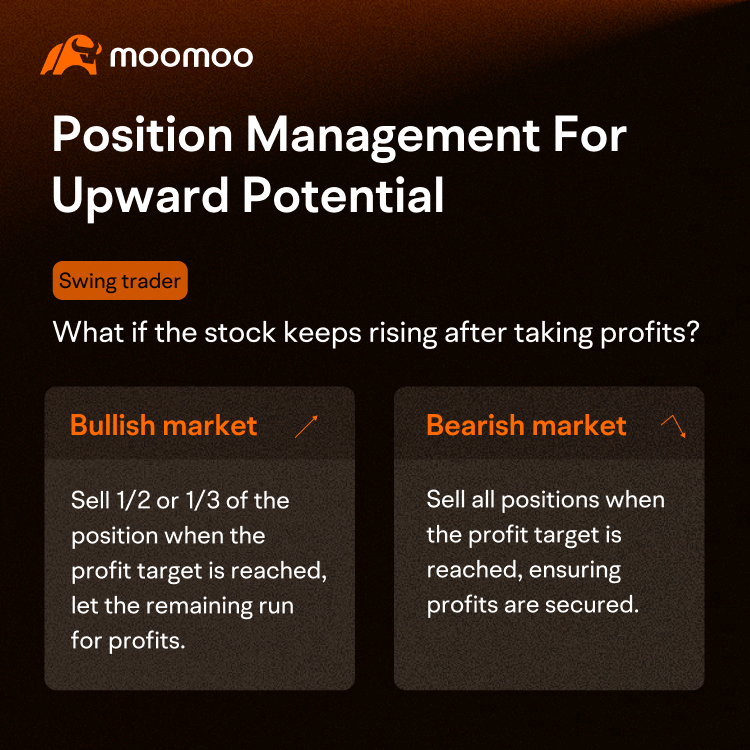 moomoo

Position Management For Upward Potential

Swing trader

What if the stock keeps rising after taking profits?

Bullish market

Sell 1/2 or 1/3 of the position when the profit target is reached, let the remaining run for profits.

Bearish market

Sell all positions when the profit target is reached, ensuring profits are secured.